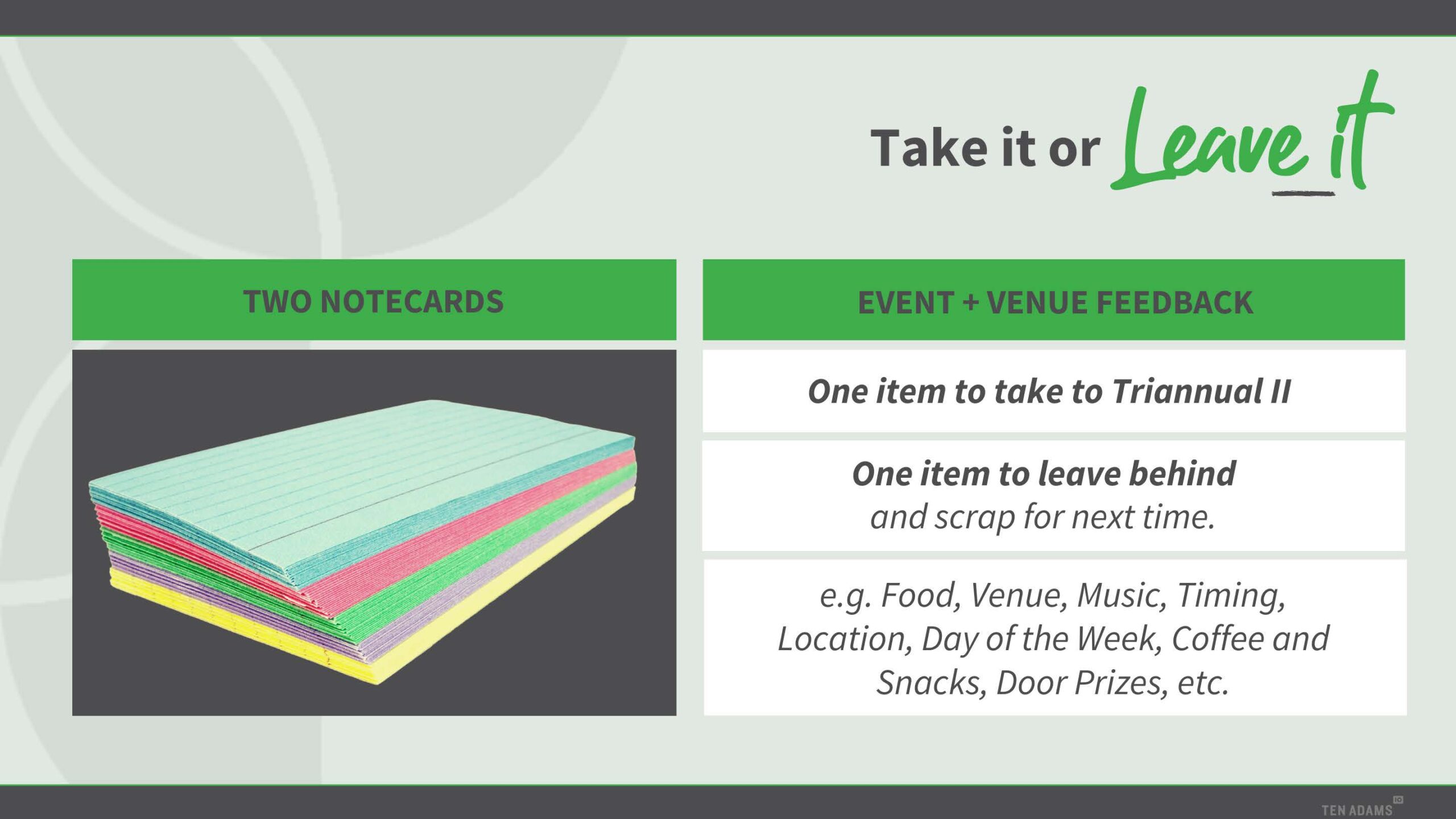 Take it or Leave it

TWO NOTECARDS

EVENT + VENUE FEEDBACK

One item to take to Triannual II

One item to leave behind
and scrap for next time.

e.g. Food, Venue, Music, Timing, Location, Day of the Week, Coffee and Snacks, Door Prizes, etc.

TEN ADAMS